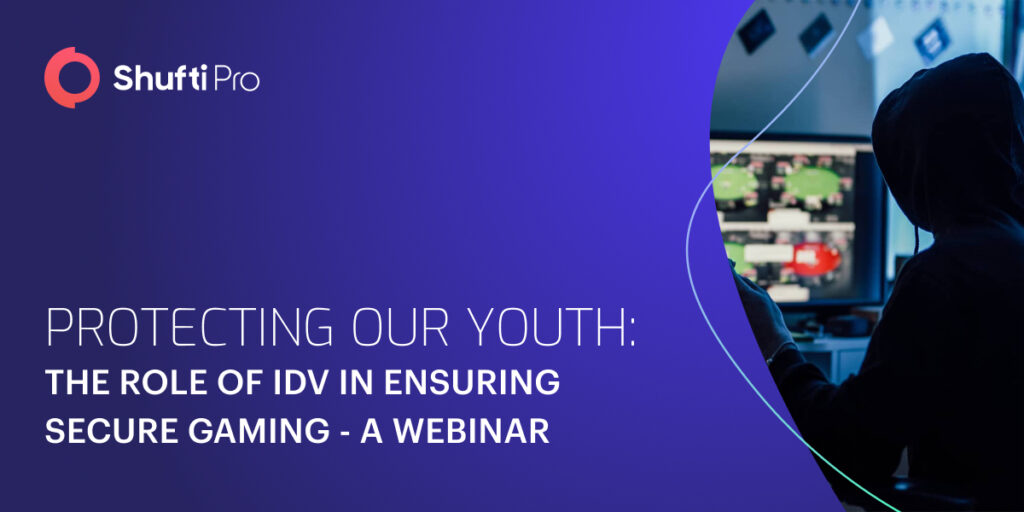 Shufti Pro

PROTECTING OUR YOUTH:
THE ROLE OF IDV IN ENSURING SECURE GAMING - A WEBINAR